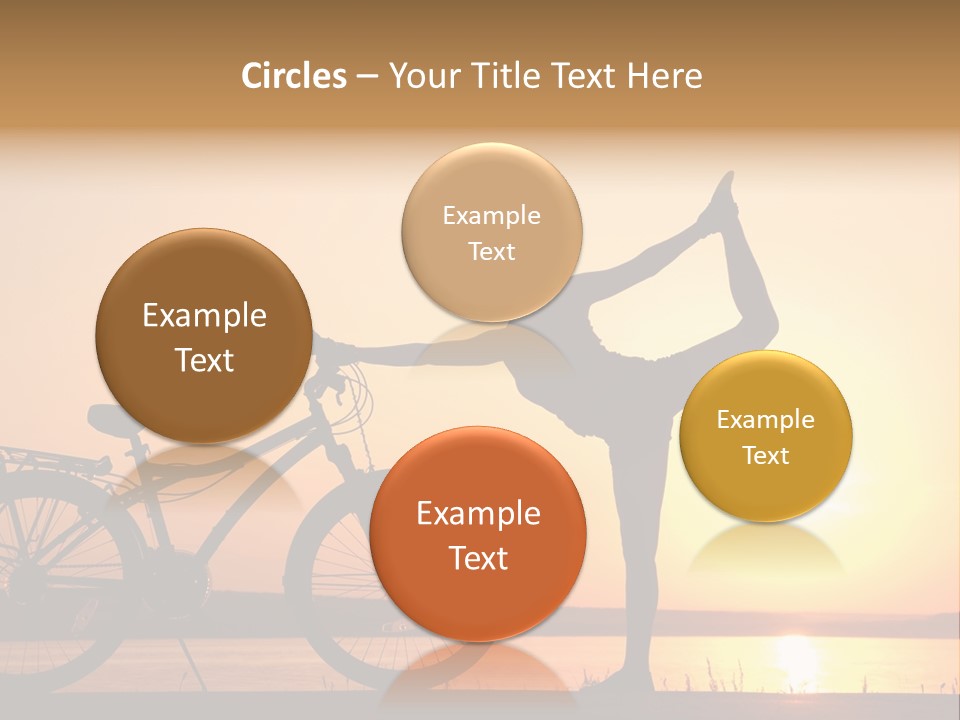 Circles – Your Title Text Here

Example Text

Example Text

Example Text

Example Text